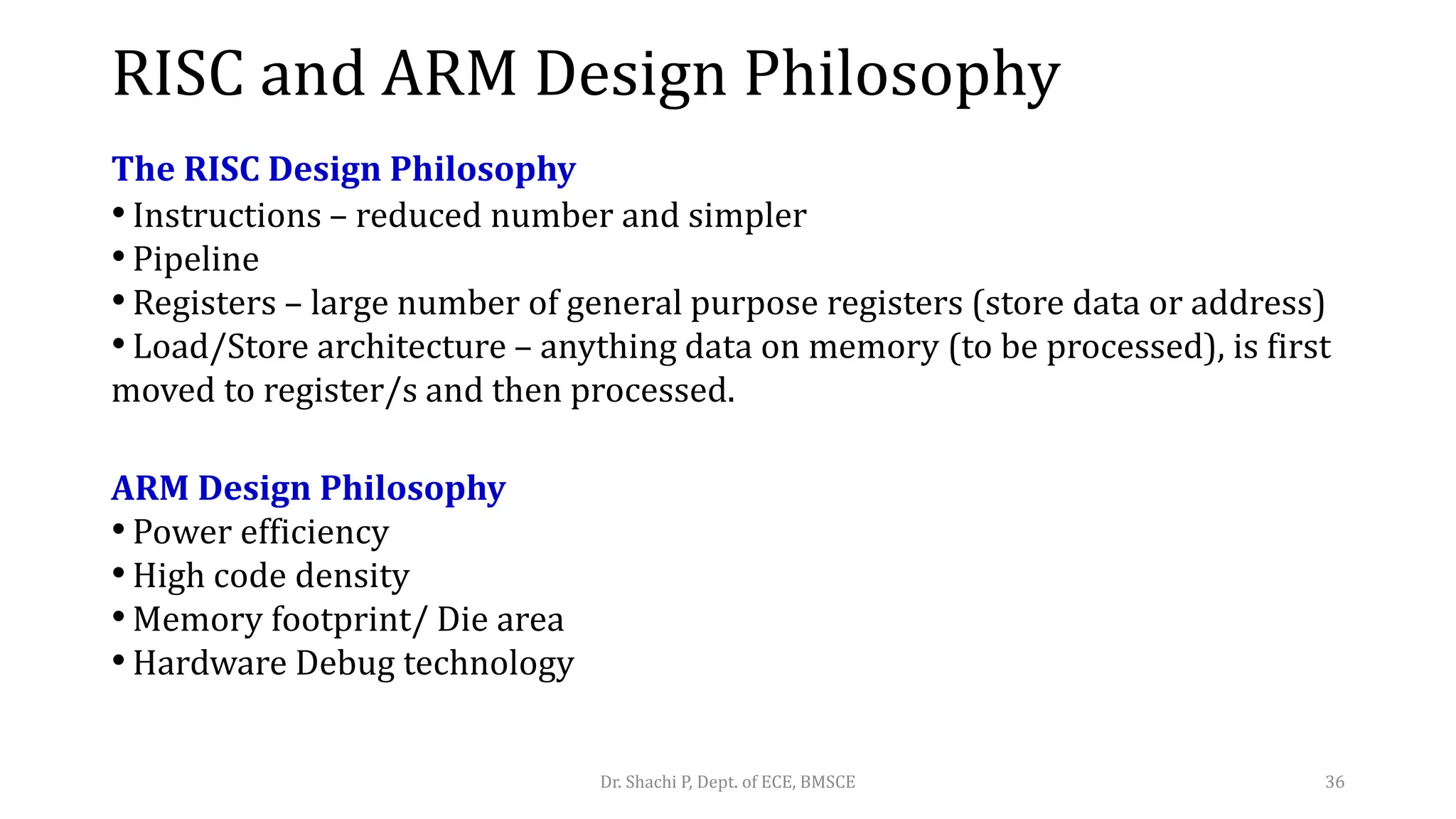 RISC and ARM Design Philosophy

The RISC Design Philosophy

• Instructions – reduced number and simpler
• Pipeline
• Registers – large number of general purpose registers (store data or address)
• Load/Store architecture – anything data on memory (to be processed), is first moved to register/s and then processed.

ARM Design Philosophy

• Power efficiency
• High code density
• Memory footprint/ Die area
• Hardware Debug technology

Dr. Shachi P, Dept. of ECE, BMSCE

36